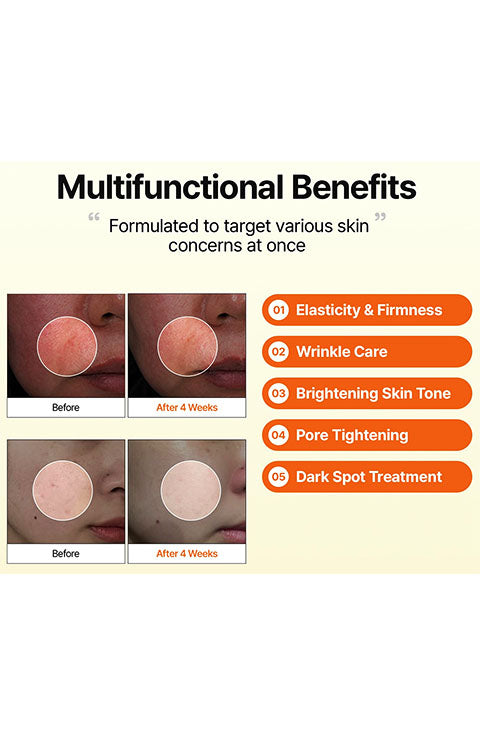 Multifunctional Benefits

“ Formulated to target various skin concerns at once ”

Before

After 4 Weeks

Before

After 4 Weeks

01 Elasticity & Firmness

02 Wrinkle Care

03 Brightening Skin Tone

04 Pore Tightening

05 Dark Spot Treatment